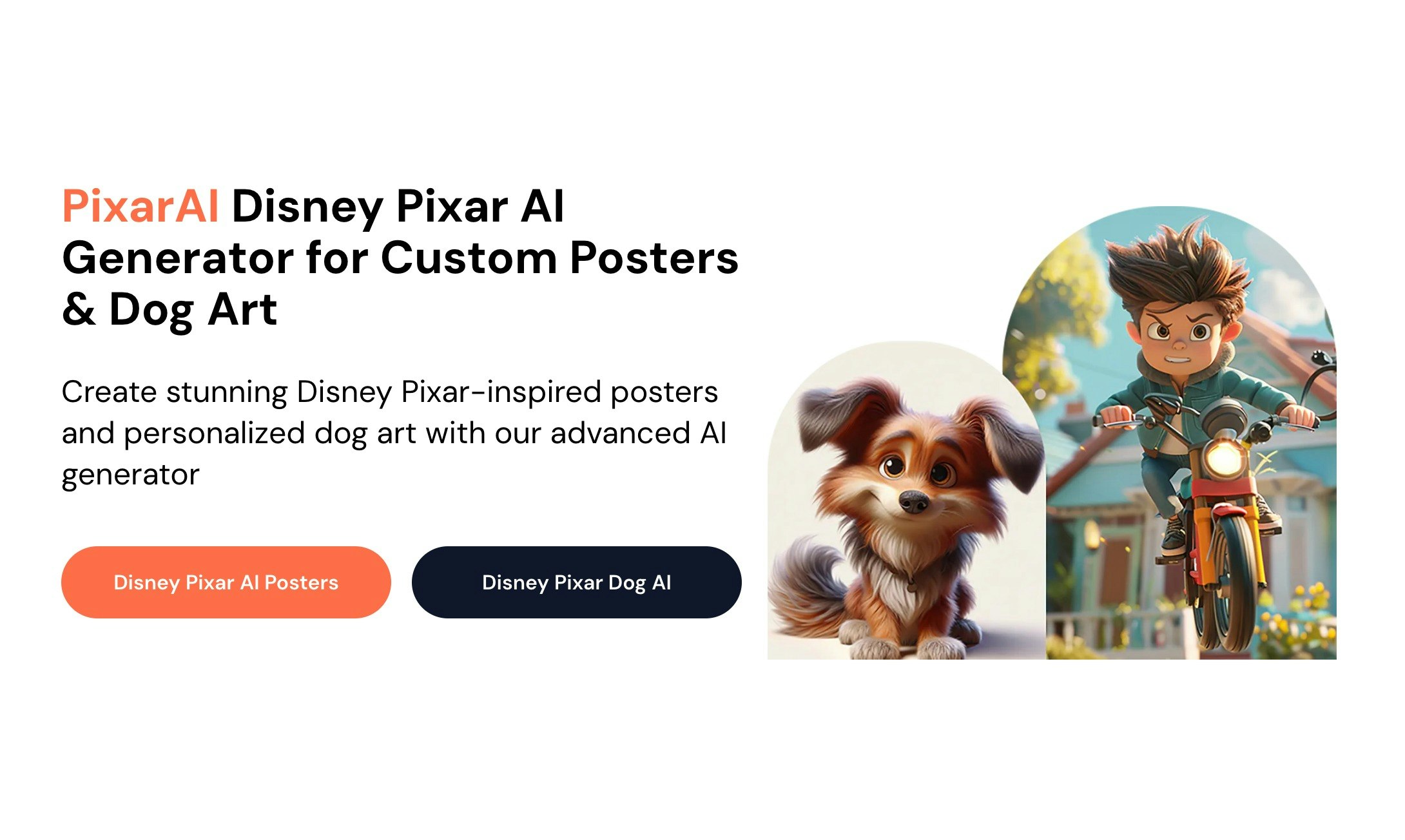 PixarAI Disney Pixar AI Generator for Custom Posters & Dog Art

Create stunning Disney Pixar-inspired posters and personalized dog art with our advanced AI generator

Disney Pixar AI Posters

Disney Pixar Dog AI